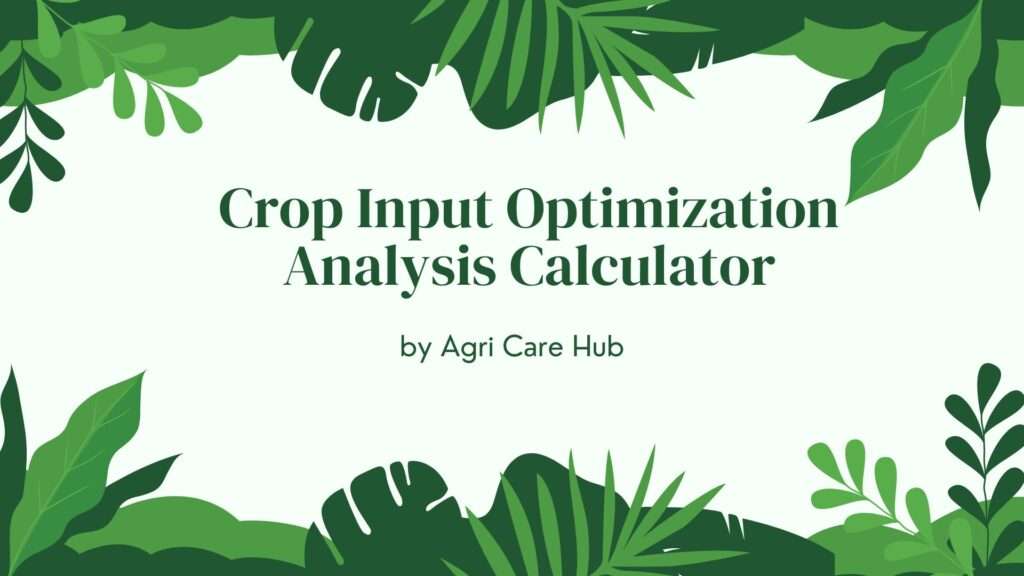 Crop Input Optimization Analysis Calculator

by Agri Care Hub